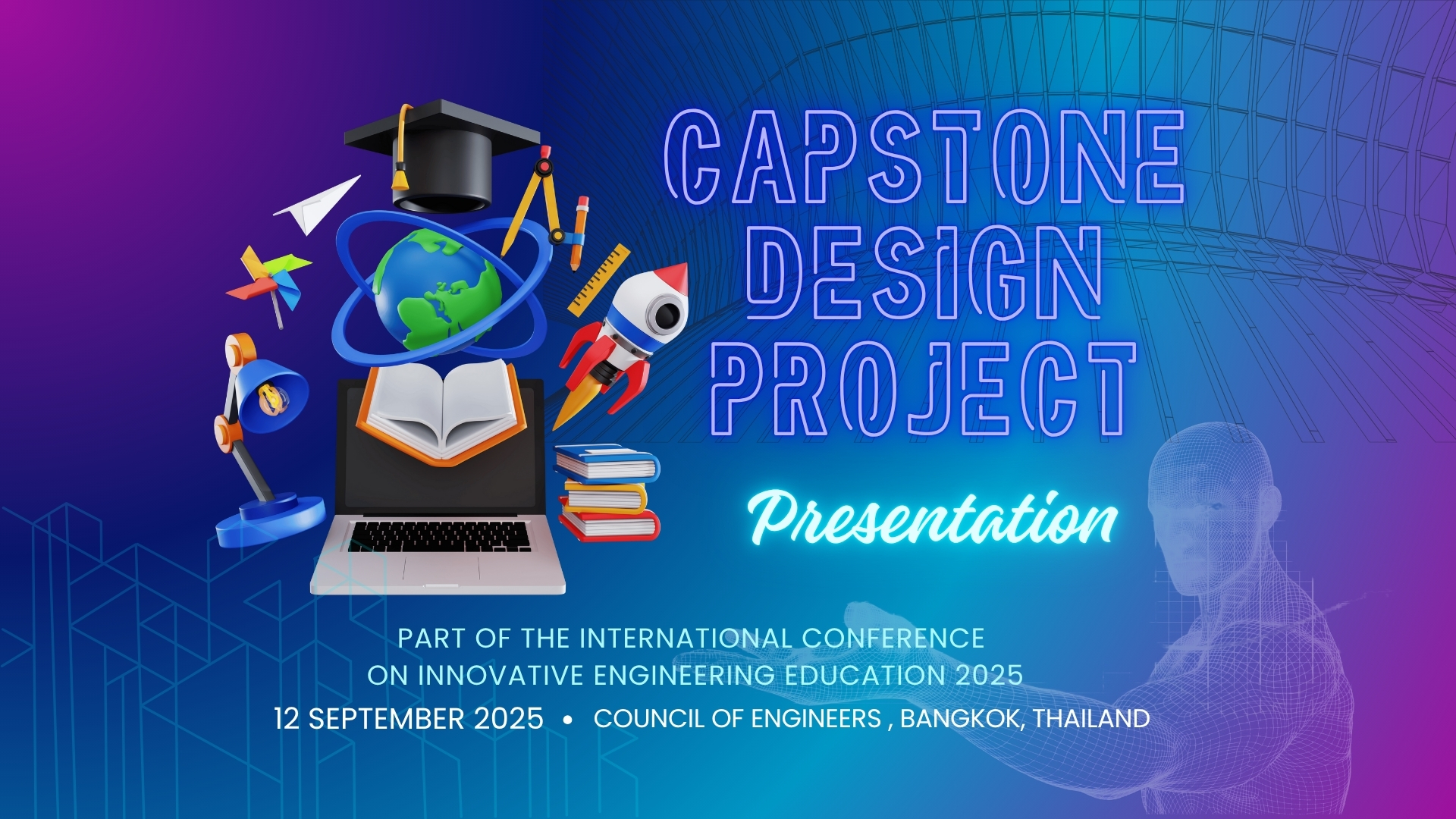 CAPSTONE DESIGN PROJECT

Presentation

PART OF THE INTERNATIONAL CONFERENCE ON INNOVATIVE ENGINEERING EDUCATION 2025

12 SEPTEMBER 2025 • COUNCIL OF ENGINEERS , BANGKOK, THAILAND